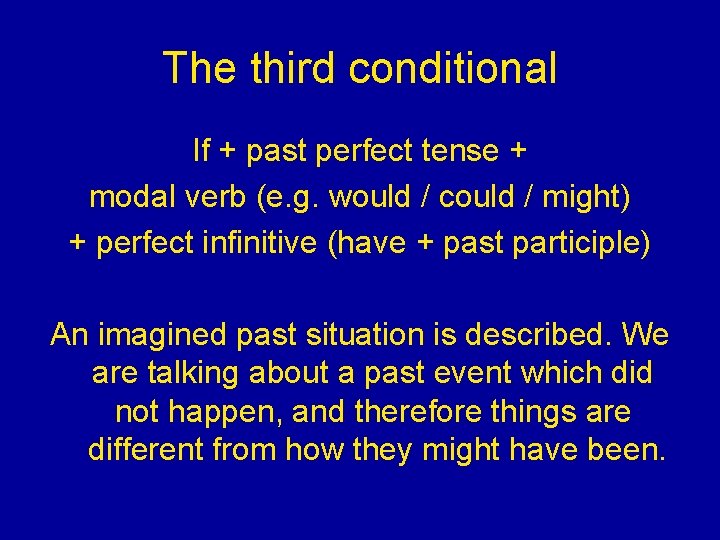 The third conditional

If + past perfect tense + modal verb (e.g. would / could / might) + perfect infinitive (have + past participle)

An imagined past situation is described. We are talking about a past event which did not happen, and therefore things are different from how they might have been.